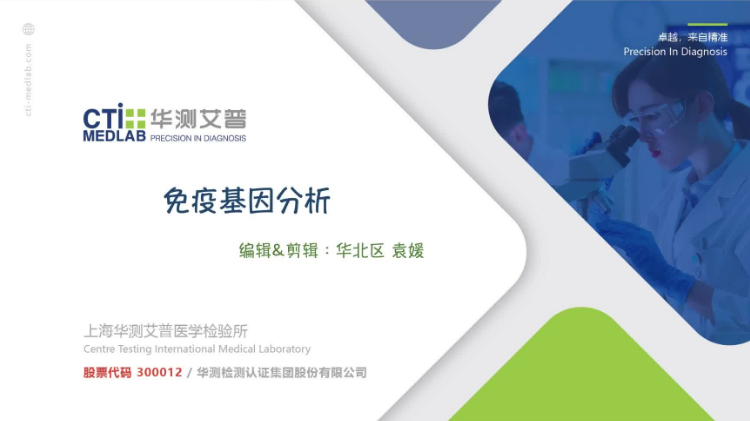 cti-medlab.com

卓越，来自精准
Precision In Diagnosis

CTI MEDLAB 华测艾普
PRECISION IN DIAGNOSIS

免疫基因分析

编辑&剪辑：华北区 袁媛

上海华测艾普医学检验所
Centre Testing International Medical Laboratory

股票代码 300012 / 华测检测认证集团股份有限公司